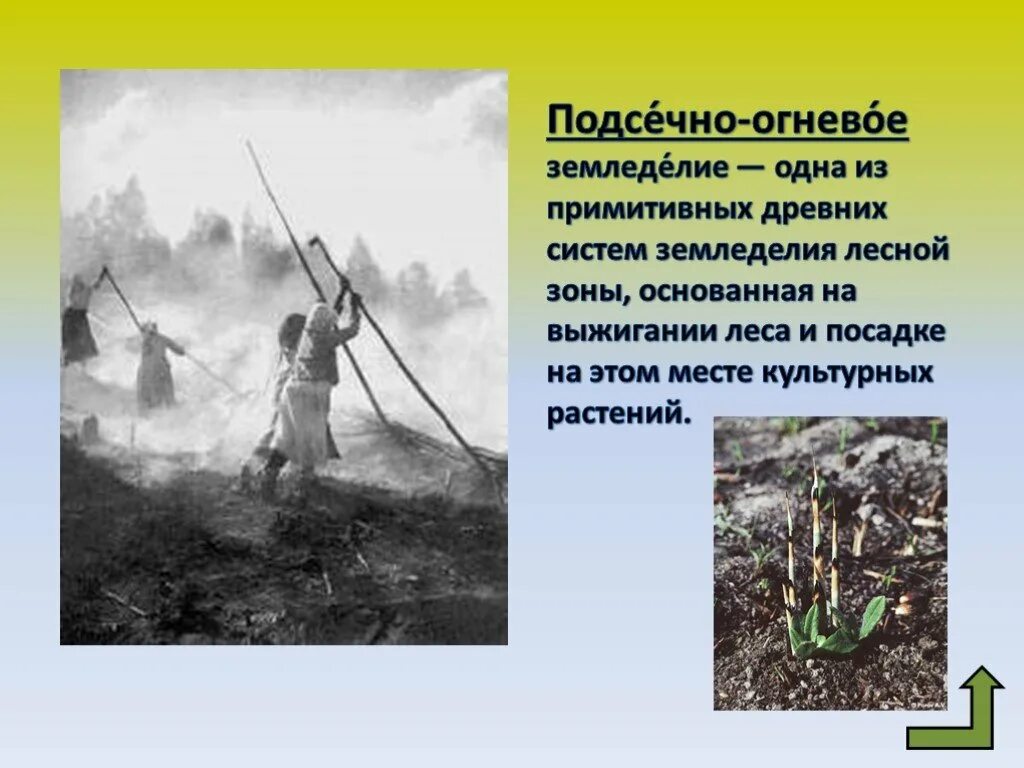 Подсе́чно-огнево́е земледе́лие — одна из примитивных древних систем земледелия лесной зоны, основанная на выжигании леса и посадке на этом месте культурных растений.